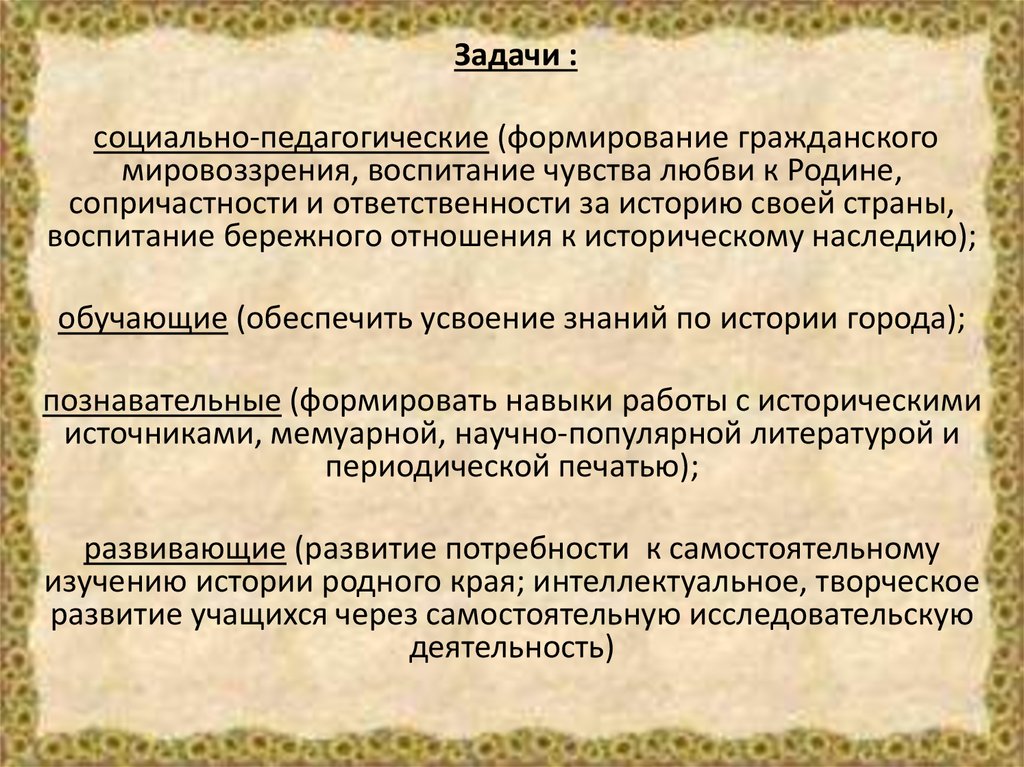 Задачи :

социально-педагогические (формирование гражданского мировоззрения, воспитание чувства любви к Родине, сопричастности и ответственности за историю своей страны, воспитание бережного отношения к историческому наследию);

обучающие (обеспечить усвоение знаний по истории города);

познавательные (формировать навыки работы с историческими источниками, мемуарной, научно-популярной литературой и периодической печатью);

развивающие (развитие потребности  к самостоятельному изучению истории родного края; интеллектуальное, творческое развитие учащихся через самостоятельную исследовательскую деятельность)